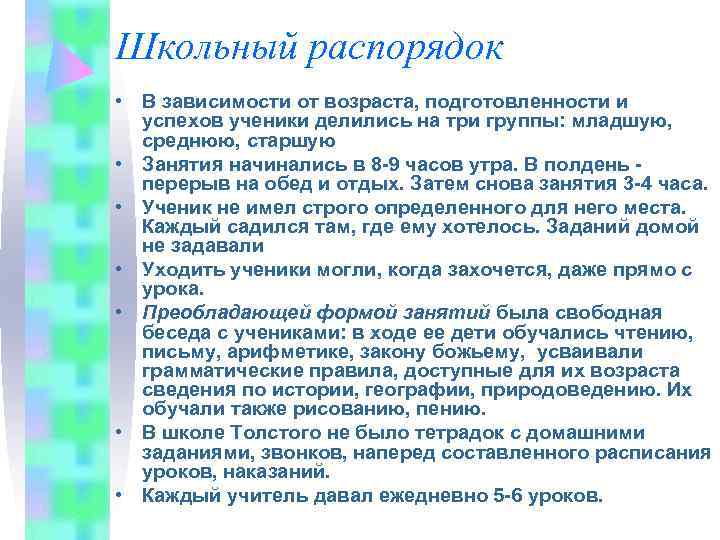 Школьный распорядок

• В зависимости от возраста, подготовленности и успехов ученики делились на три группы: младшую, среднюю, старшую

• Занятия начинались в 8-9 часов утра. В полдень - перерыв на обед и отдых. Затем снова занятия 3-4 часа.

• Ученик не имел строго определенного для него места. Каждый садился там, где ему хотелось. Заданий домой не задавали

• Уходить ученики могли, когда захочется, даже прямо с урока.

• Преобладающей формой занятий была свободная беседа с учениками: в ходе ее дети обучались чтению, письму, арифметике, закону божьему, усваивали грамматические правила, доступные для их возраста сведения по истории, географии, природоведению. Их обучали также рисованию, пению.

• В школе Толстого не было тетрадок с домашними заданиями, звонков, наперед составленного расписания уроков, наказаний.

• Каждый учитель давал ежедневно 5-6 уроков.